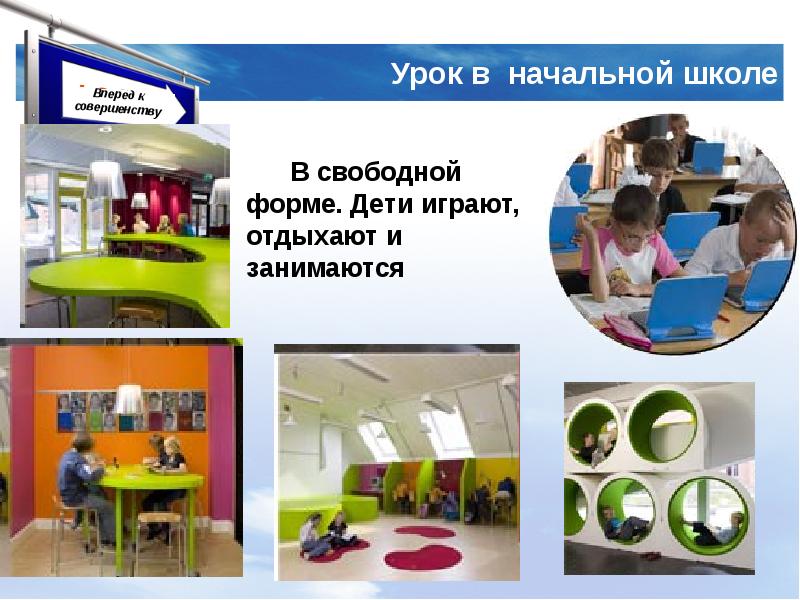 Вперед к совершенству

Урок в начальной школе

В свободной форме. Дети играют, отдыхают и занимаются